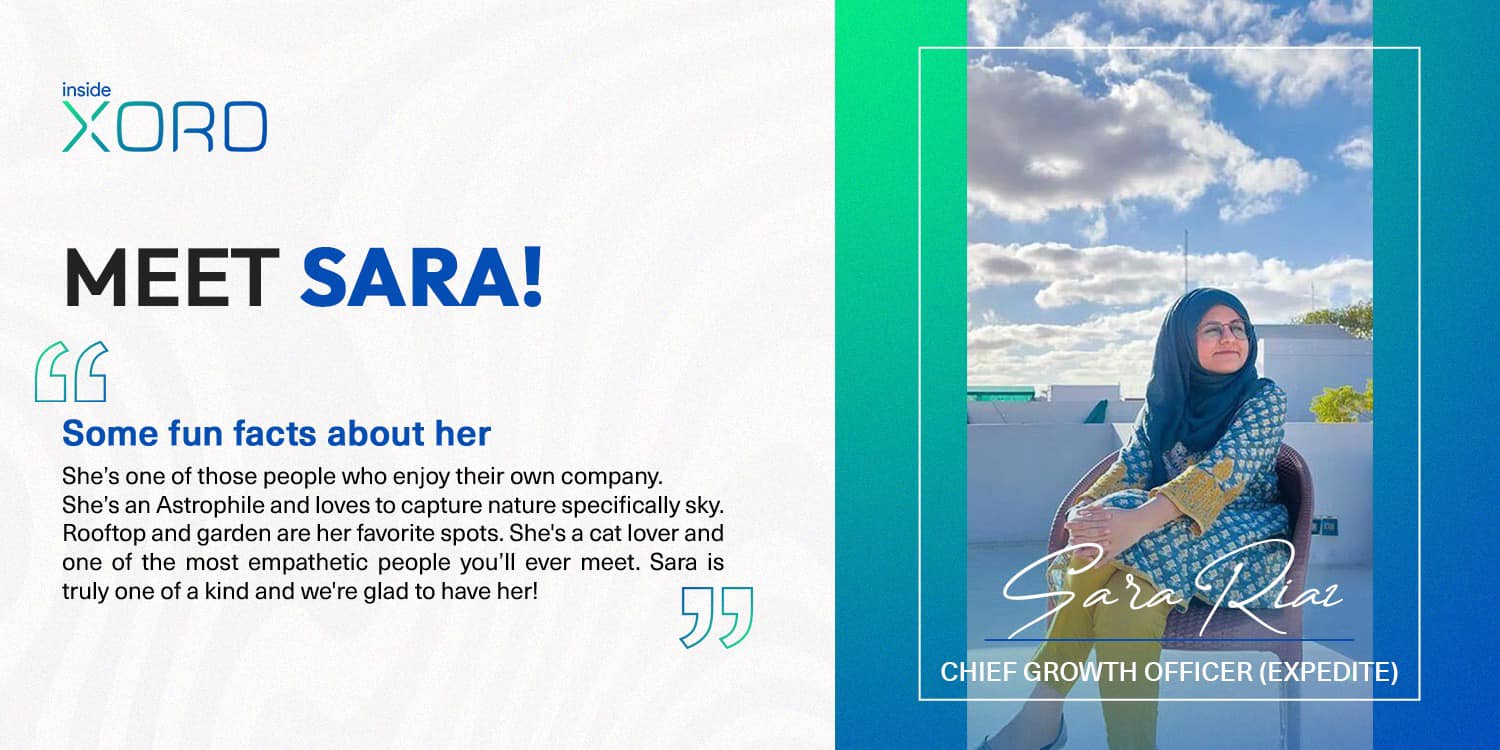 inside
XORD

MEET SARA!

Some fun facts about her

She's one of those people who enjoy their own company. She's an Astrophile and loves to capture nature specifically sky. Rooftop and garden are her favorite spots. She's a cat lover and one of the most empathetic people you'll ever meet. Sara is truly one of a kind and we're glad to have her!

Sara Riaz

CHIEF GROWTH OFFICER (EXPEDITE)